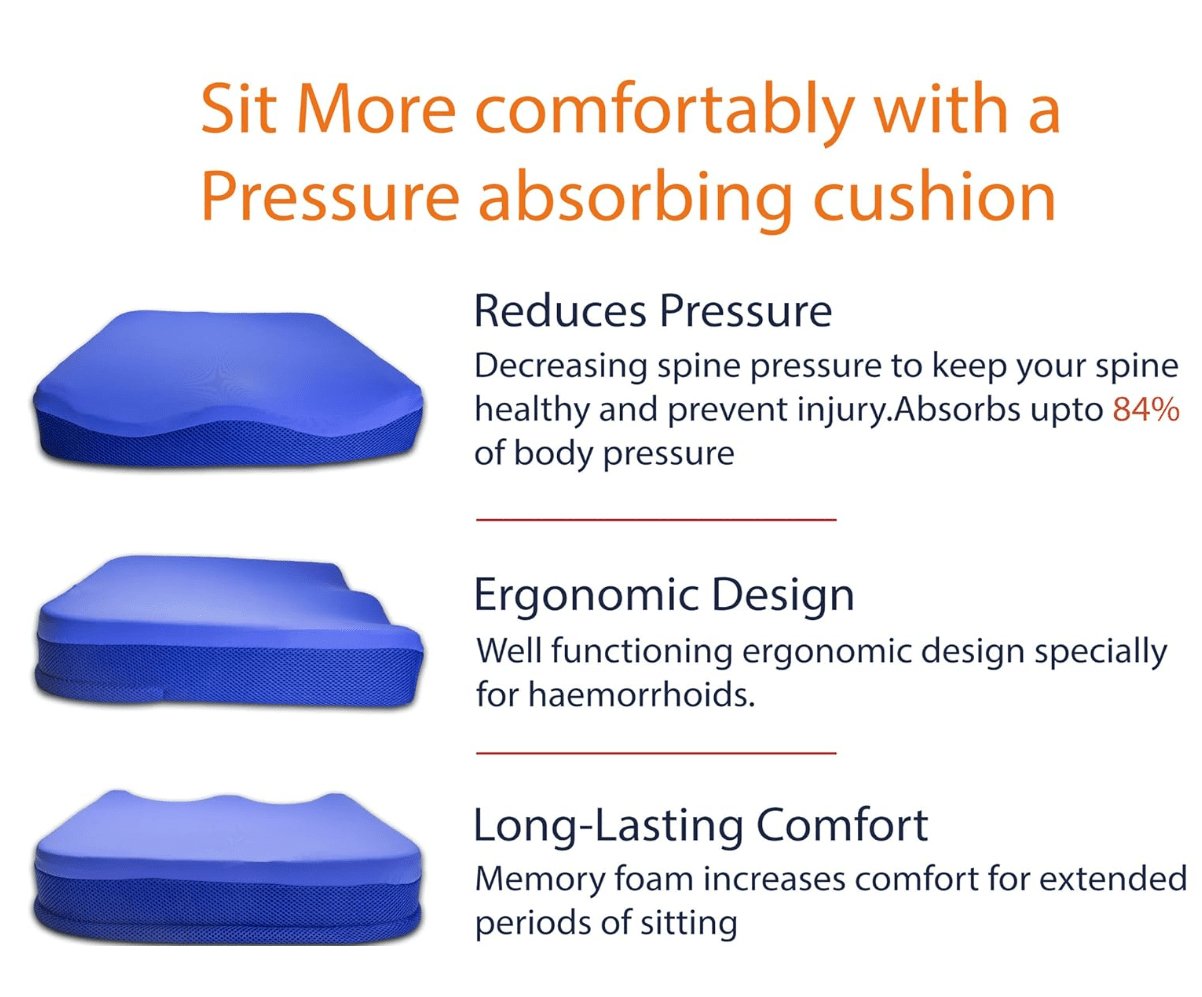 Sit More comfortably with a Pressure absorbing cushion

Reduces Pressure
Decreasing spine pressure to keep your spine healthy and prevent injury.Absorbs upto 84% of body pressure

Ergonomic Design
Well functioning ergonomic design specially for haemorrhoids.

Long-Lasting Comfort
Memory foam increases comfort for extended periods of sitting